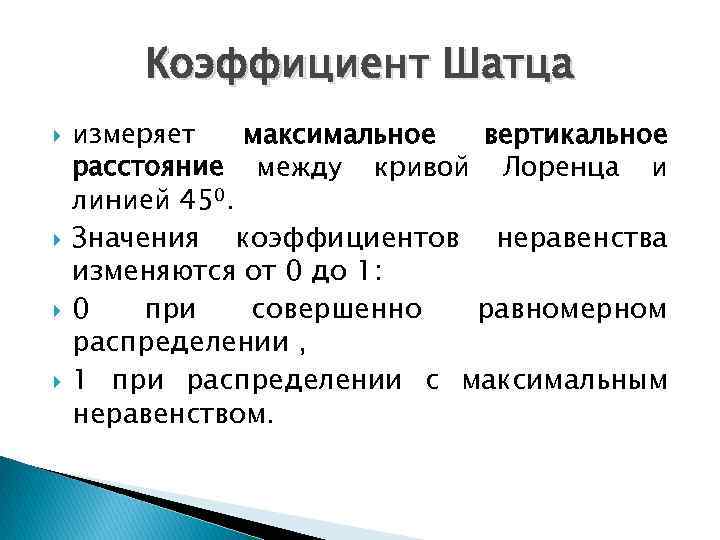 Коэффициент Шатца

измеряет максимальное вертикальное расстояние между кривой Лоренца и линией $45^0$.

Значения коэффициентов неравенства изменяются от 0 до 1:

0 при совершенно равномерном распределении ,

1 при распределении с максимальным неравенством.